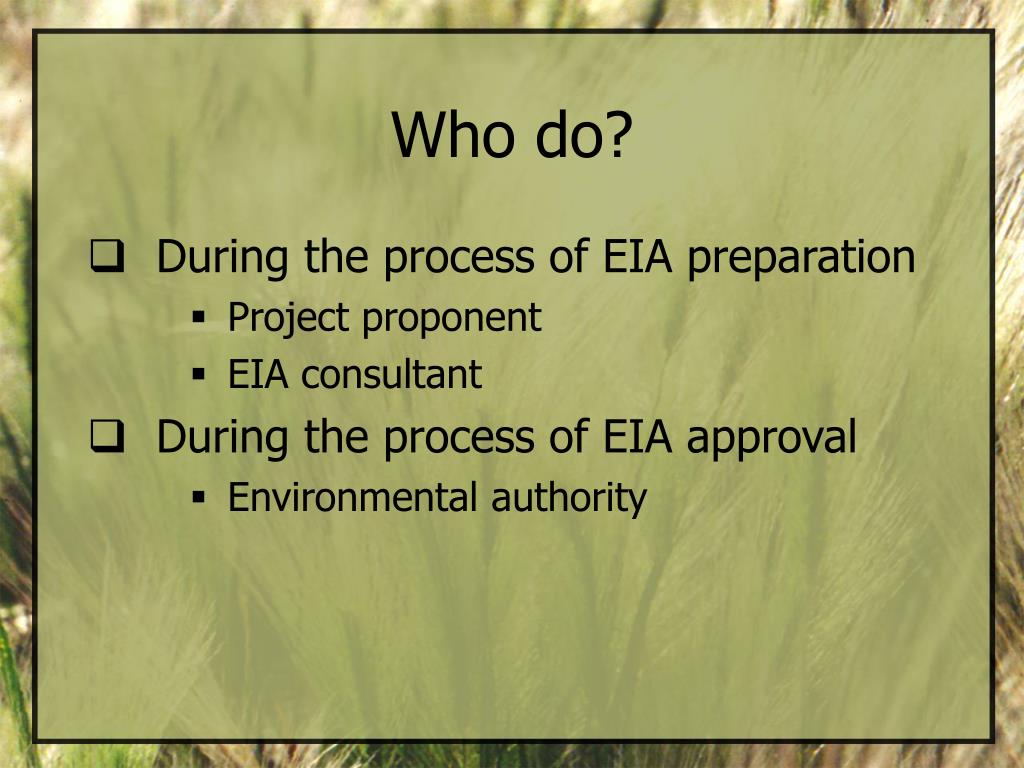 Who do?

❑ During the process of EIA preparation
▪ Project proponent
▪ EIA consultant

❑ During the process of EIA approval
▪ Environmental authority